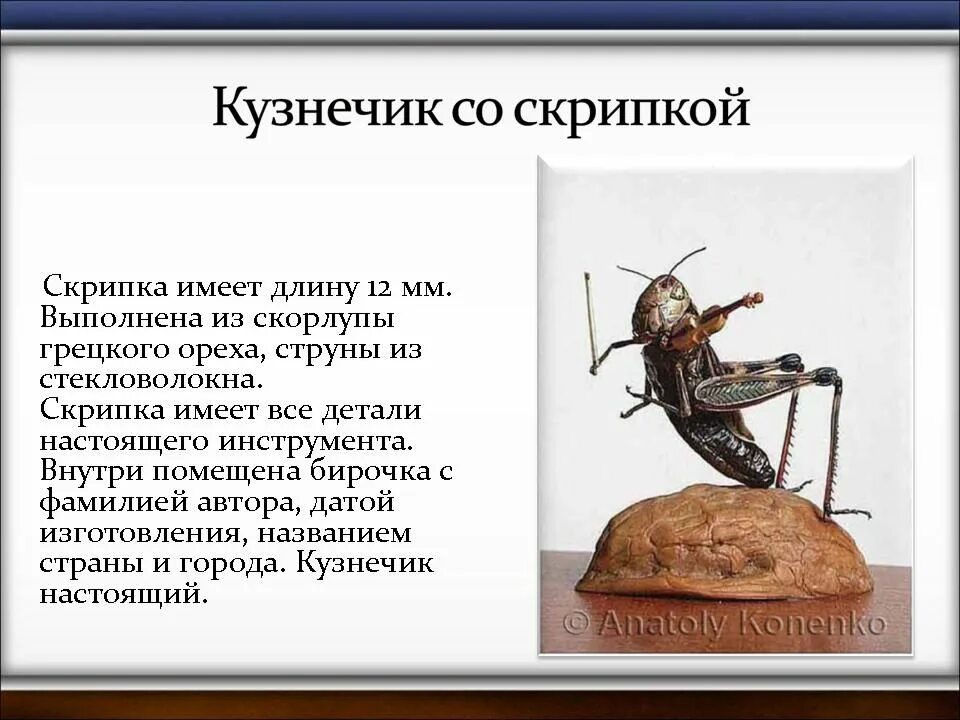 Кузнечик со скрипкой

Скрипка имеет длину 12 мм. Выполнена из скорлупы грецкого ореха, струны из стекловолокна. Скрипка имеет все детали настоящего инструмента. Внутри помещена бирочка с фамилией автора, датой изготовления, названием страны и города. Кузнечик настоящий.

© Anatoly Konenko